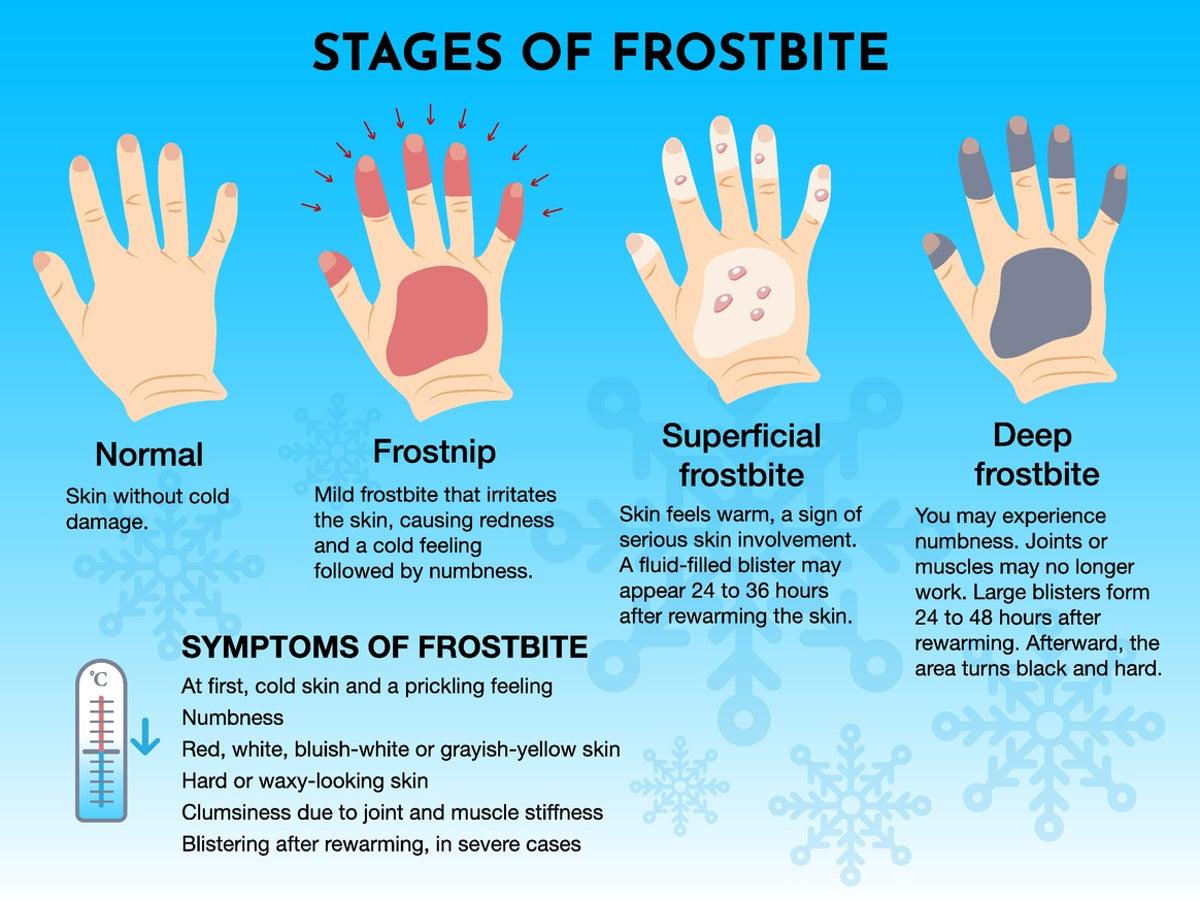 STAGES OF FROSTBITE

Normal

Skin without cold damage.

Frostnip

Mild frostbite that irritates the skin, causing redness and a cold feeling followed by numbness.

Superficial frostbite

Skin feels warm, a sign of serious skin involvement. A fluid-filled blister may appear 24 to 36 hours after rewarming the skin.

Deep frostbite

You may experience numbness. Joints or muscles may no longer work. Large blisters form 24 to 48 hours after rewarming. Afterward, the area turns black and hard.

SYMPTOMS OF FROSTBITE

°C

At first, cold skin and a prickling feeling
Numbness
Red, white, bluish-white or grayish-yellow skin
Hard or waxy-looking skin
Clumsiness due to joint and muscle stiffness
Blistering after rewarming, in severe cases